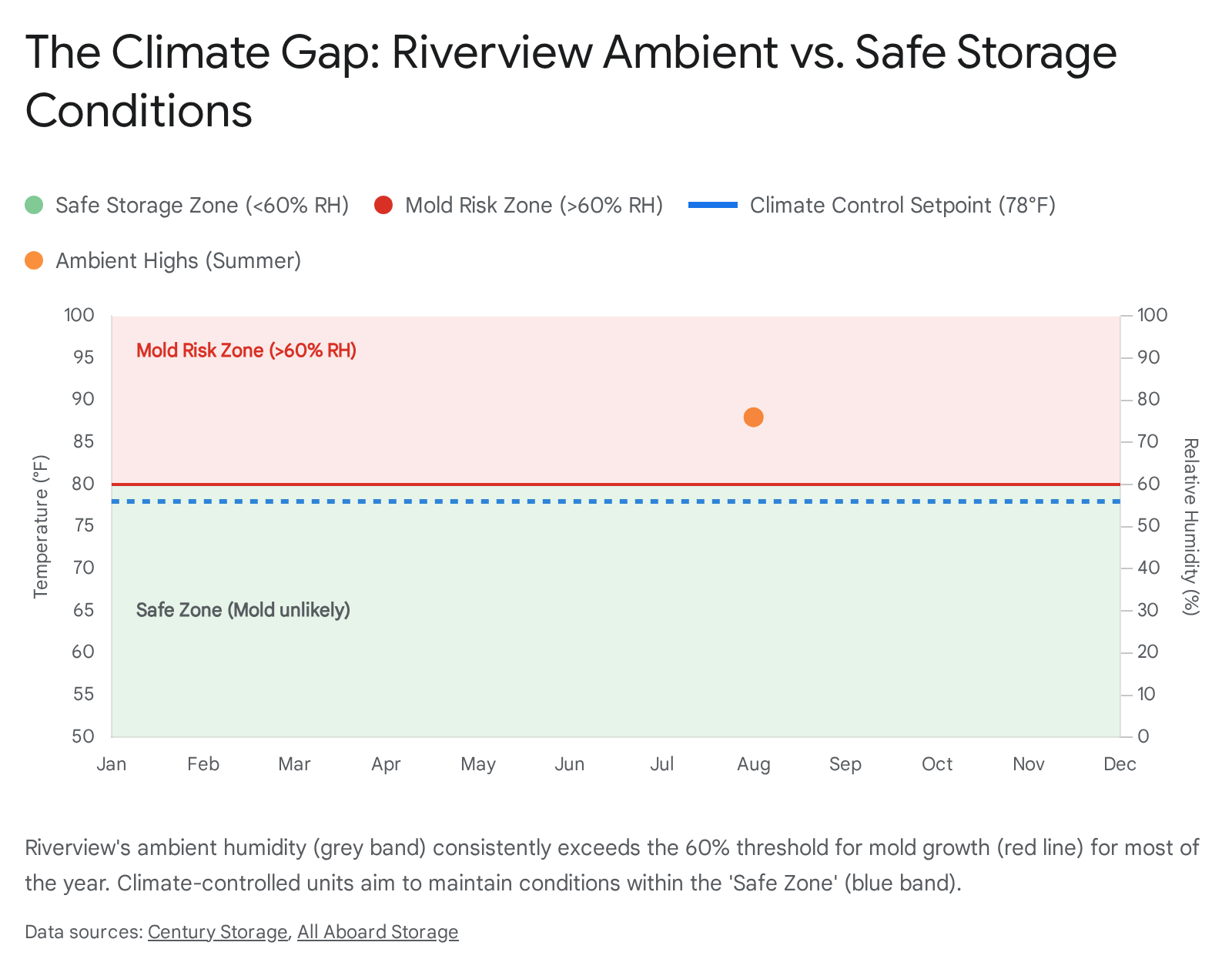 The Climate Gap: Riverview Ambient vs. Safe Storage Conditions

Safe Storage Zone (<60% RH)
Mold Risk Zone (>60% RH)
Climate Control Setpoint (78°F)
Ambient Highs (Summer)

Temperature (°F)
100
95
90
85
80
75
70
65
60
55
50

Mold Risk Zone (>60% RH)

Safe Zone (Mold unlikely)

Relative Humidity (%)
100
90
80
70
60
50
40
30
20
10
0

Jan Feb Mar Apr May Jun Jul Aug Sep Oct Nov Dec

Riverview's ambient humidity (grey band) consistently exceeds the 60% threshold for mold growth (red line) for most of the year. Climate-controlled units aim to maintain conditions within the 'Safe Zone' (blue band).

Data sources: Century Storage, All Aboard Storage